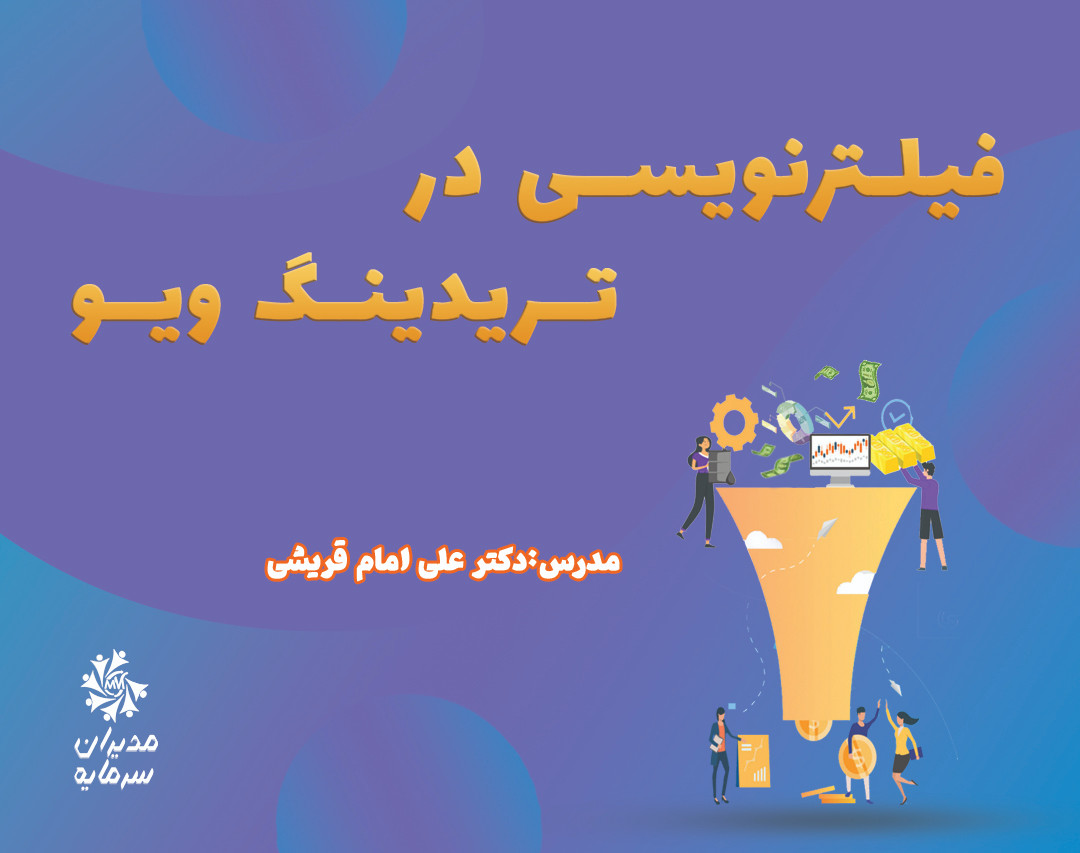 فیلترنویسی در تریدینگ ویو

مدرس:دکتر علی امام قریشی

MM

مدیران سرمایه